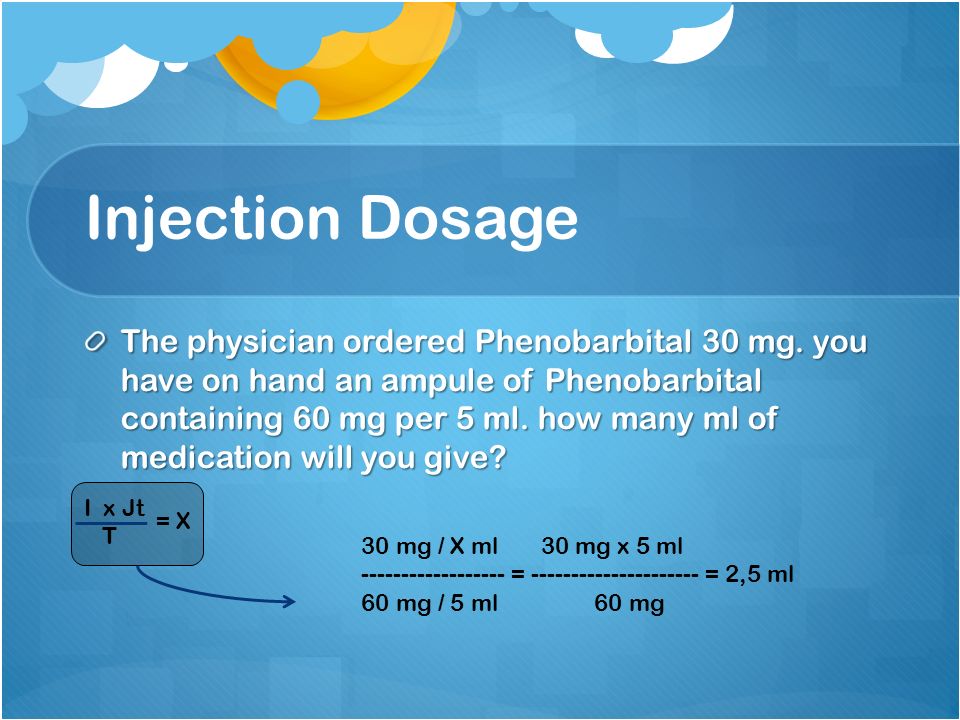 Injection Dosage

The physician ordered Phenobarbital 30 mg. you have on hand an ampule of Phenobarbital containing 60 mg per 5 ml. how many ml of medication will you give?

$\frac{I \times Jt}{T} = X$

$\frac{30 \text{ mg} / X \text{ ml}}{60 \text{ mg} / 5 \text{ ml}} = \frac{30 \text{ mg} \times 5 \text{ ml}}{60 \text{ mg}} = 2{,}5 \text{ ml}$